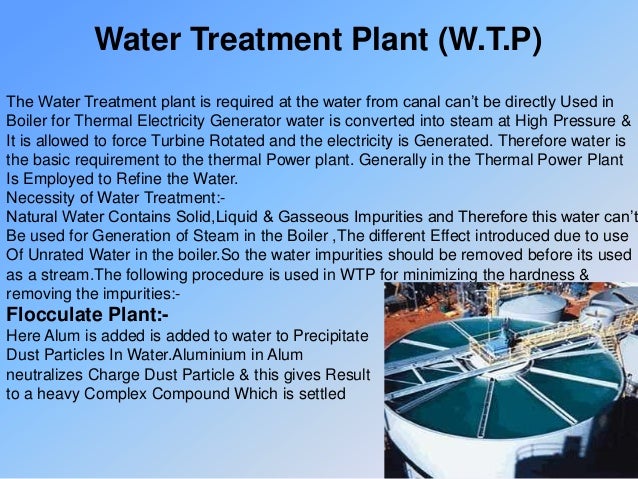 Water Treatment Plant (W.T.P)

The Water Treatment plant is required at the water from canal can't be directly Used in Boiler for Thermal Electricity Generator water is converted into steam at High Pressure & It is allowed to force Turbine Rotated and the electricity is Generated. Therefore water is the basic requirement to the thermal Power plant. Generally in the Thermal Power Plant Is Employed to Refine the Water.
Necessity of Water Treatment:-
Natural Water Contains Solid,Liquid & Gasseous Impurities and Therefore this water can't Be used for Generation of Steam in the Boiler ,The different Effect introduced due to use Of Unrated Water in the boiler.So the water impurities should be removed before its used as a stream.The following procedure is used in WTP for minimizing the hardness & removing the impurities:-

Flocculate Plant:-
Here Alum is added is added to water to Precipitate Dust Particles In Water.Aluminium in Alum neutralizes Charge Dust Particle & this gives Result to a heavy Complex Compound Which is settled